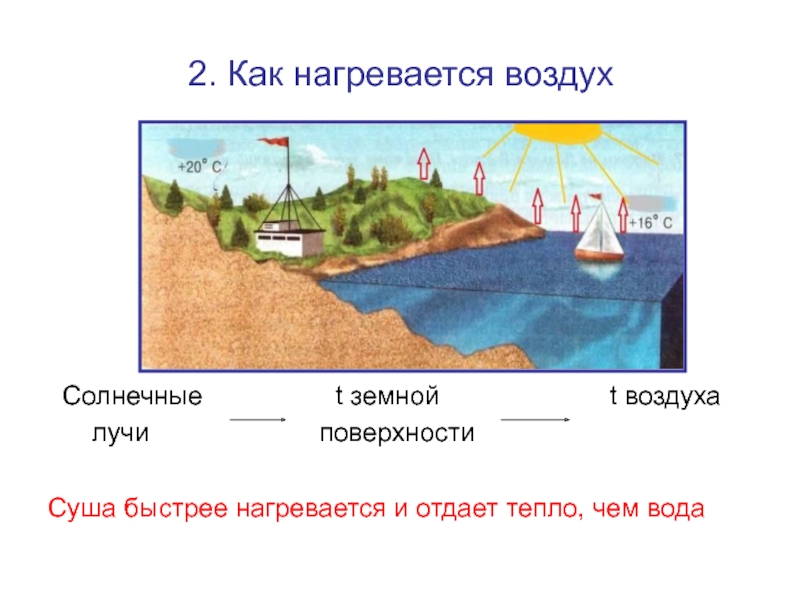 2. Как нагревается воздух

+20° C

+16° C

Солнечные лучи → t земной поверхности → t воздуха

Суша быстрее нагревается и отдает тепло, чем вода